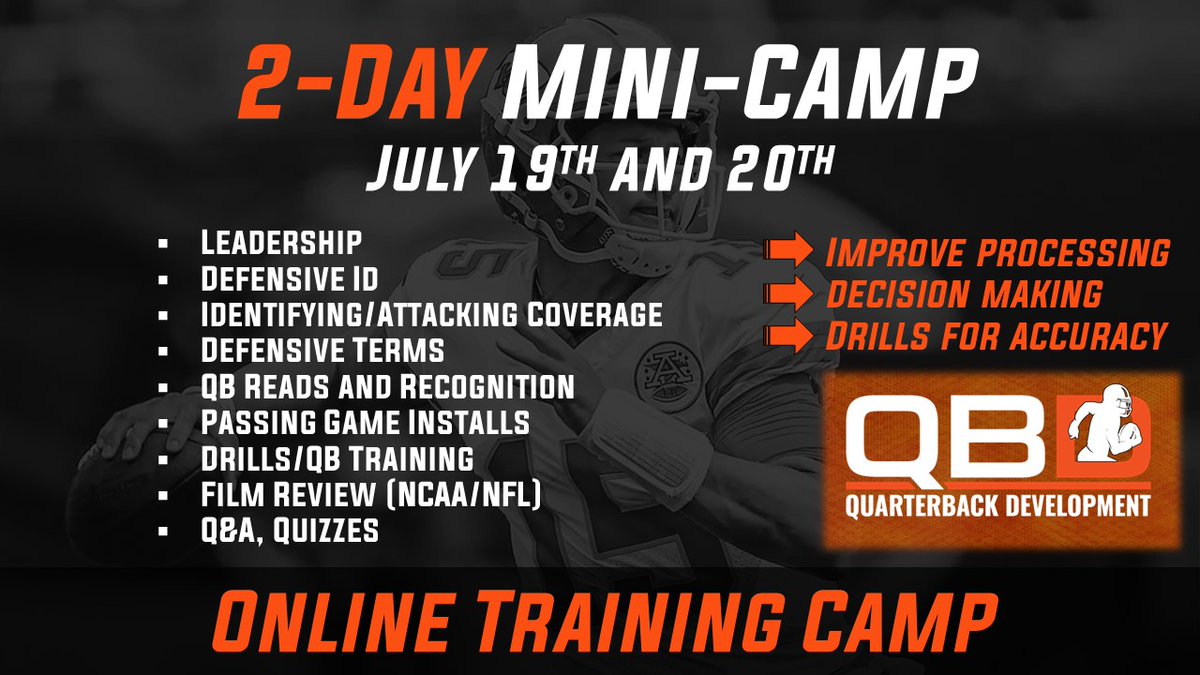 2-DAY MINI-CAMP

JULY 19TH AND 20TH

- LEADERSHIP
- DEFENSIVE ID
- IDENTIFYING/ATTACKING COVERAGE
- DEFENSIVE TERMS
- QB READS AND RECOGNITION
- PASSING GAME INSTALLS
- DRILLS/QB TRAINING
- FILM REVIEW (NCAA/NFL)
- Q&A, QUIZZES

IMPROVE PROCESSING
DECISION MAKING
DRILLS FOR ACCURACY

QBD
QUARTERBACK DEVELOPMENT

ONLINE TRAINING CAMP